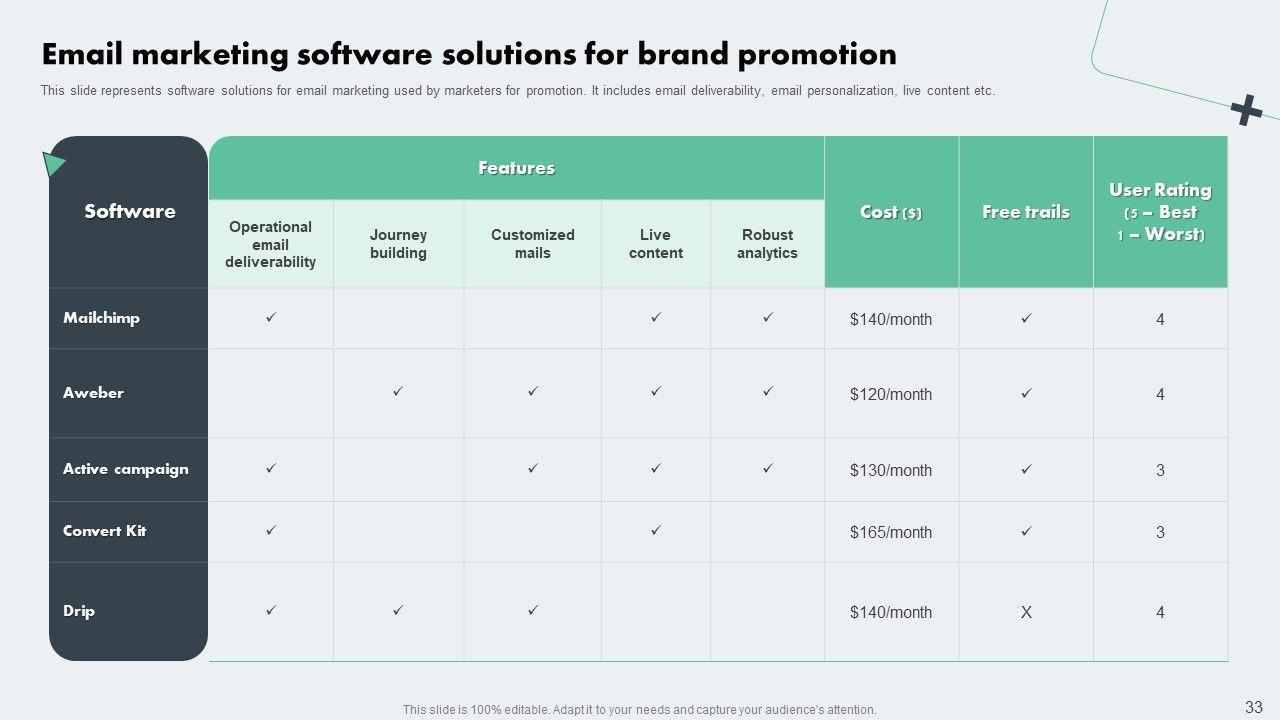 Email marketing software solutions for brand promotion

This slide represents software solutions for email marketing used by marketers for promotion. It includes email deliverability, email personalization, live content etc.

| Software | Features: Operational email deliverability | Features: Journey building | Features: Customized mails | Features: Live content | Features: Robust analytics | Cost ($) | Free trails | User Rating (5 – Best 1 – Worst) |
|---|---|---|---|---|---|---|---|---|
| Mailchimp | ✓ | | | ✓ | ✓ | $140/month | ✓ | 4 |
| Aweber | | ✓ | ✓ | ✓ | ✓ | $120/month | ✓ | 4 |
| Active campaign | ✓ | | ✓ | ✓ | ✓ | $130/month | ✓ | 3 |
| Convert Kit | ✓ | | | ✓ | | $165/month | ✓ | 3 |
| Drip | ✓ | ✓ | ✓ | | | $140/month | X | 4 |

This slide is 100% editable. Adapt it to your needs and capture your audience's attention.

33